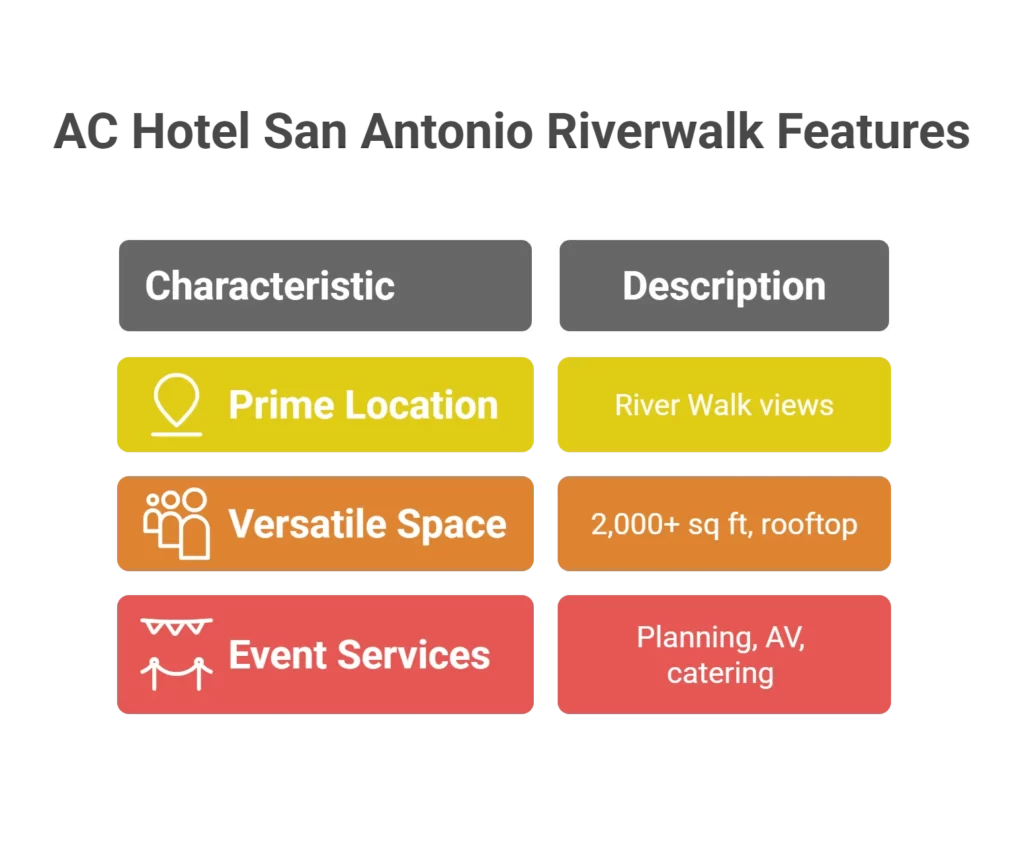 AC Hotel San Antonio Riverwalk Features

| Characteristic | Description |
|---|---|
| Prime Location | River Walk views |
| Versatile Space | 2,000+ sq ft, rooftop |
| Event Services | Planning, AV, catering |